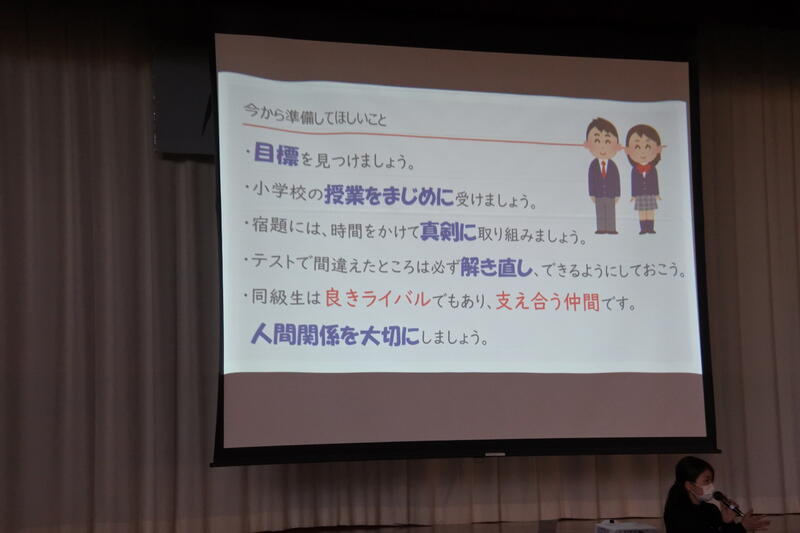 今から準備してほしいこと

・目標を見つけましょう。

・小学校の授業をまじめに受けましょう。

・宿題には、時間をかけて真剣に取り組みましょう。

・テストで間違えたところは必ず解き直し、できるようにしておこう。

・同級生は良きライバルでもあり、支え合う仲間です。

人間関係を大切にしましょう。